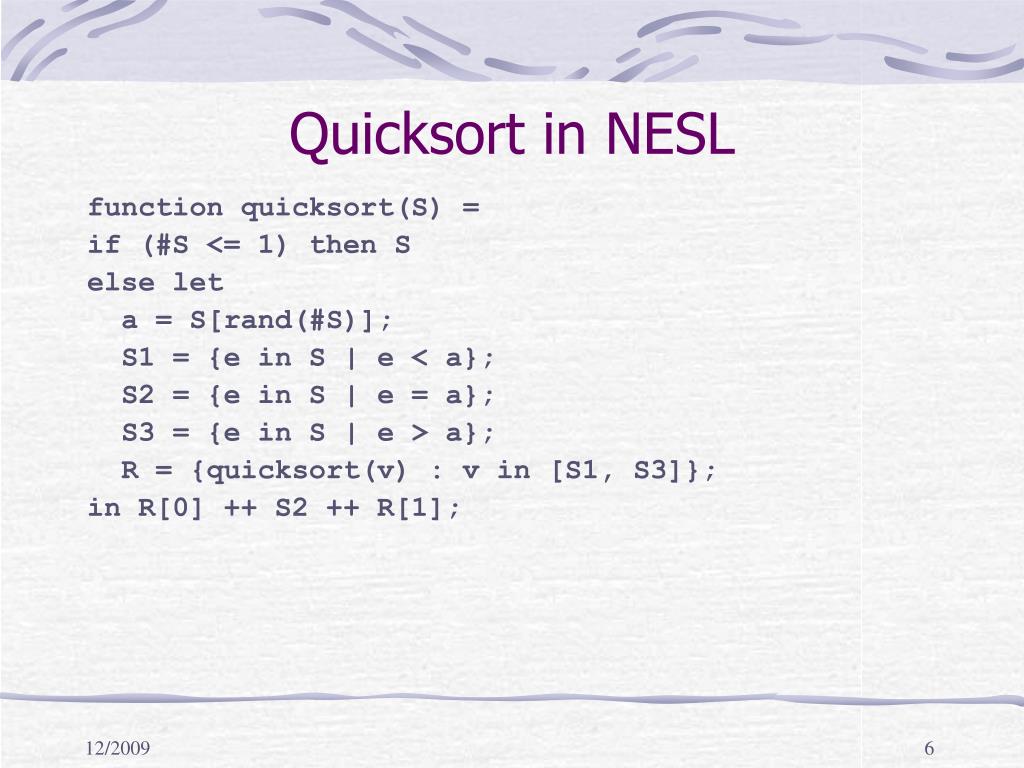 Quicksort in NESL

function quicksort(S) =
if (#S <= 1) then S
else let
  a = S[rand(#S)];
  S1 = {e in S | e < a};
  S2 = {e in S | e = a};
  S3 = {e in S | e > a};
  R = {quicksort(v) : v in [S1, S3]};
in R[0] ++ S2 ++ R[1];

12/2009

6